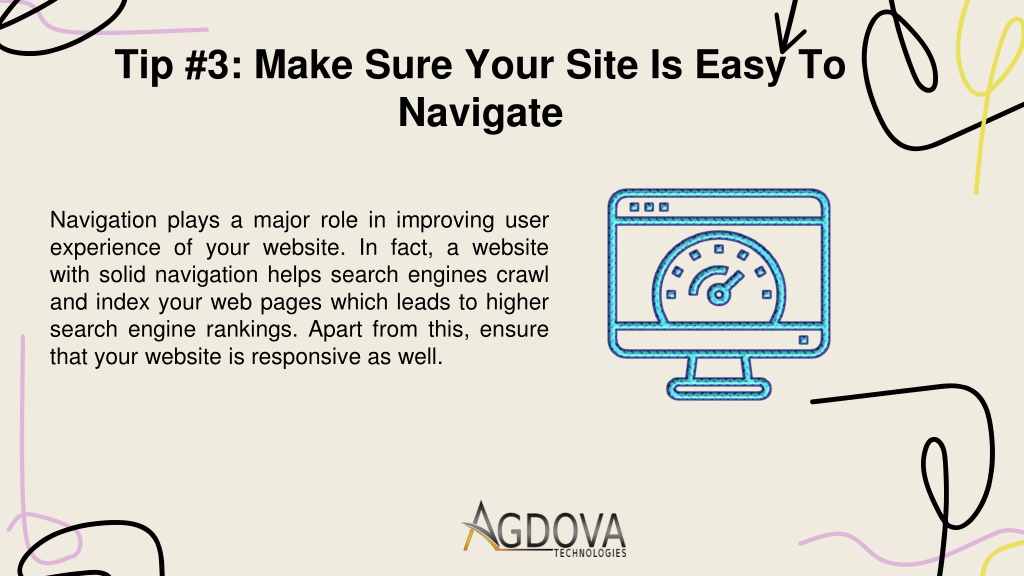 Tip #3: Make Sure Your Site Is Easy To Navigate

Navigation plays a major role in improving user experience of your website. In fact, a website with solid navigation helps search engines crawl and index your web pages which leads to higher search engine rankings. Apart from this, ensure that your website is responsive as well.

AGDOVA
TECHNOLOGIES